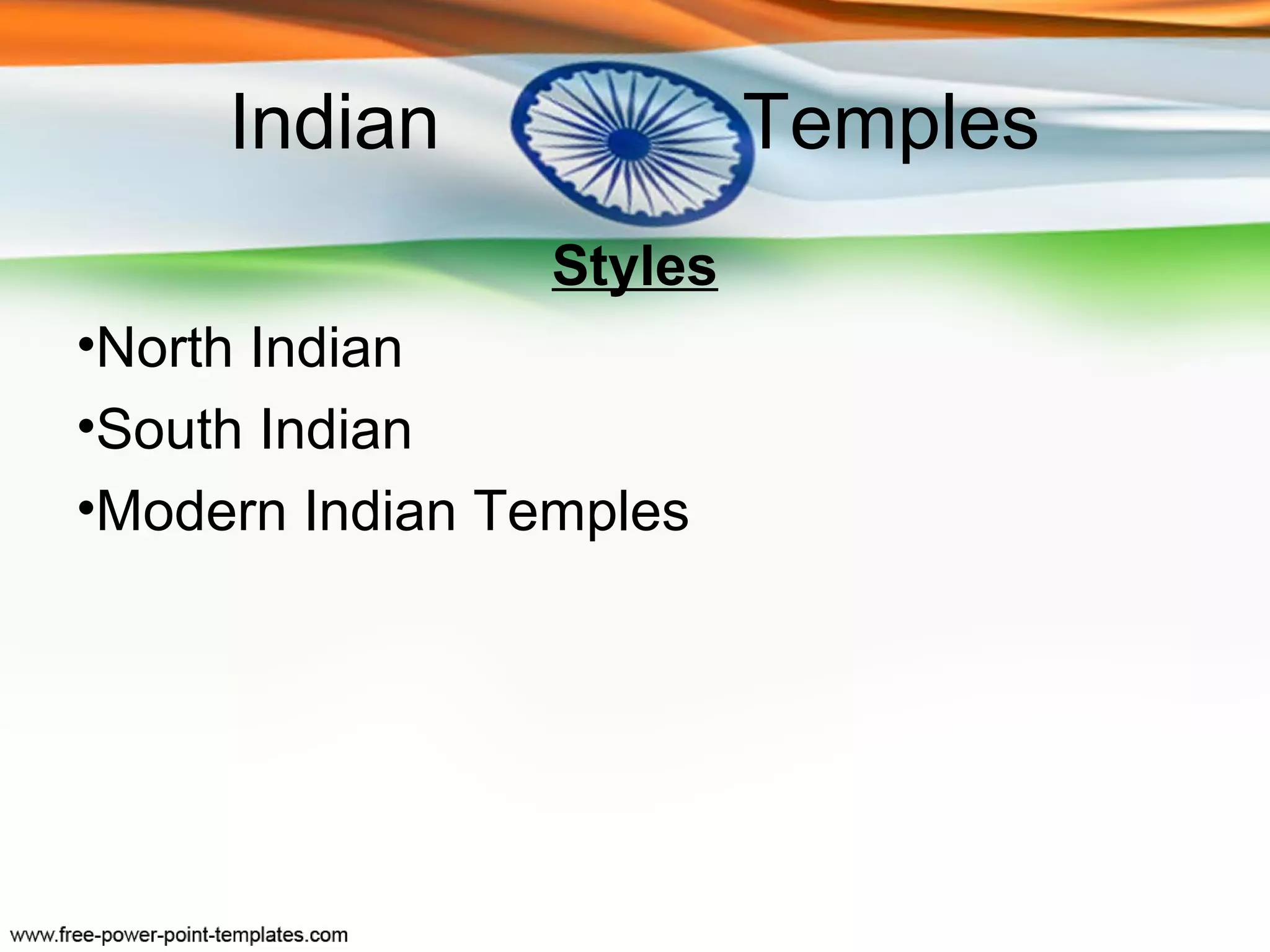 Indian Temples

Styles

•North Indian
•South Indian
•Modern Indian Temples

www.free-power-point-templates.com